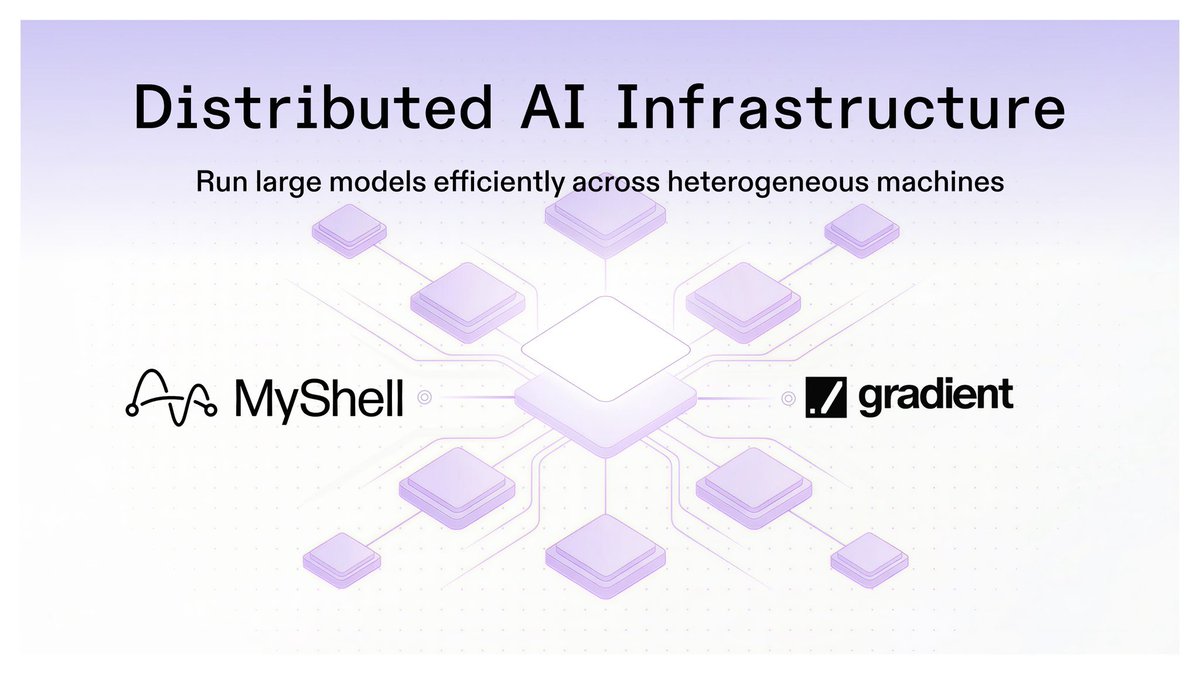 Distributed AI Infrastructure

Run large models efficiently across heterogeneous machines

MyShell

gradient